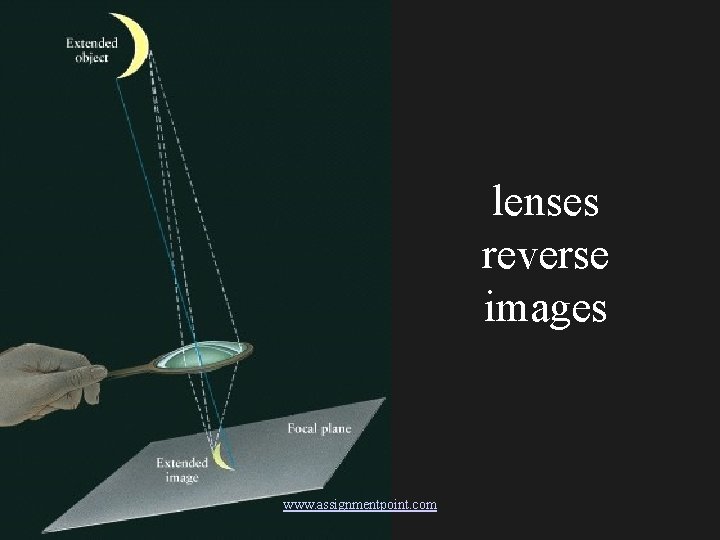 Extended object

Focal plane

Extended image

lenses reverse images

www.assignmentpoint.com